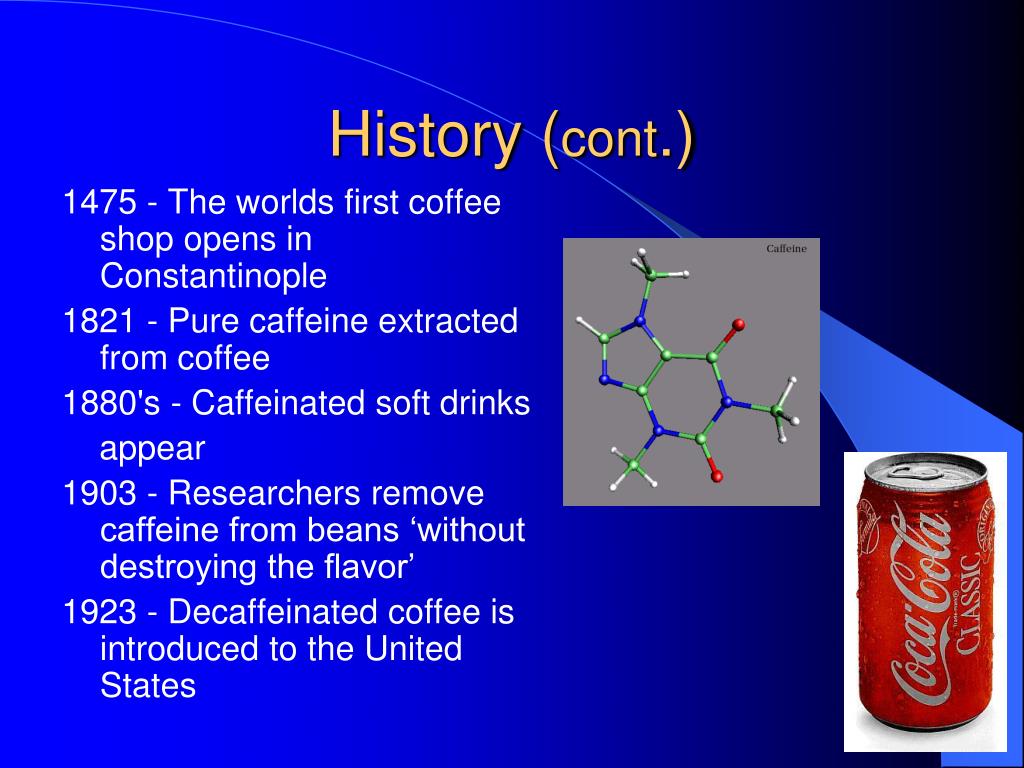 History (cont.)

1475 - The worlds first coffee shop opens in Constantinople

1821 - Pure caffeine extracted from coffee

1880's - Caffeinated soft drinks appear

1903 - Researchers remove caffeine from beans ‘without destroying the flavor’

1923 - Decaffeinated coffee is introduced to the United States

Caffeine

Coca-Cola

CLASSIC